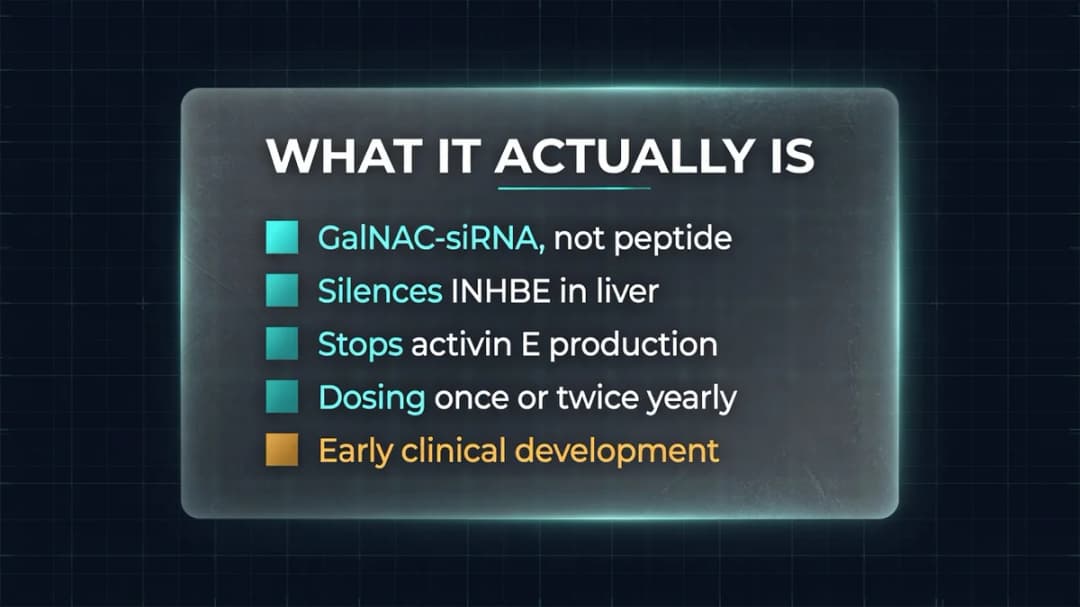 WHAT IT ACTUALLY IS

GalNAC-siRNA, not peptide
Silences INHBE in liver
Stops activin E production
Dosing once or twice yearly
Early clinical development